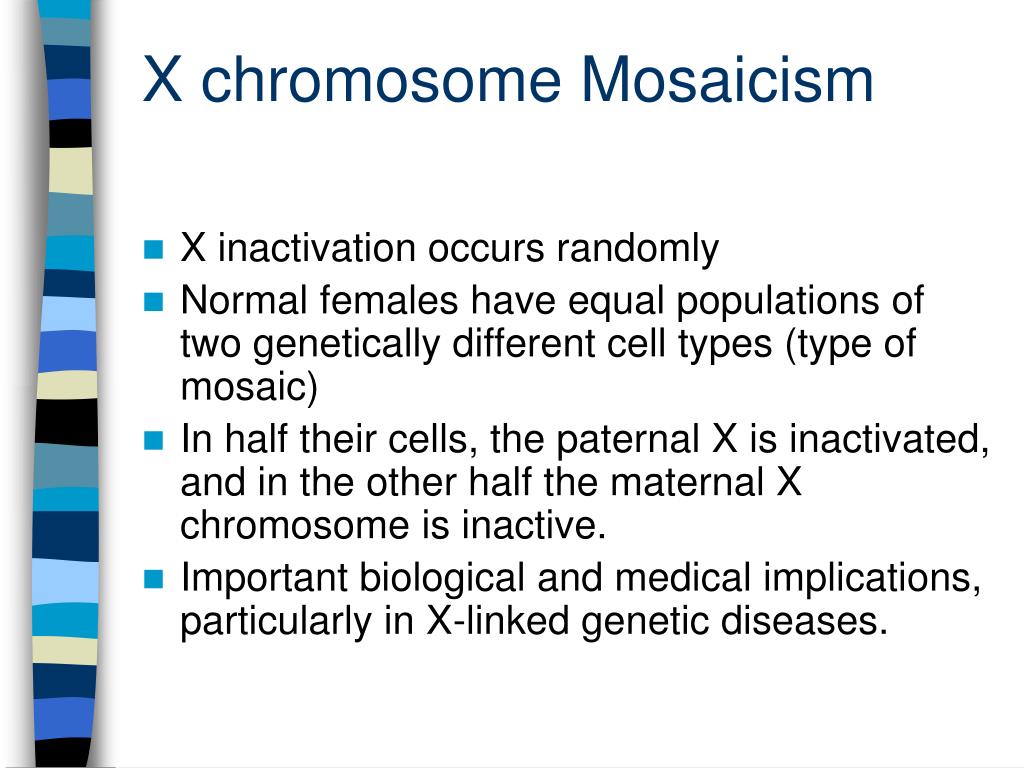 X chromosome Mosaicism

- X inactivation occurs randomly
- Normal females have equal populations of two genetically different cell types (type of mosaic)
- In half their cells, the paternal X is inactivated, and in the other half the maternal X chromosome is inactive.
- Important biological and medical implications, particularly in X-linked genetic diseases.